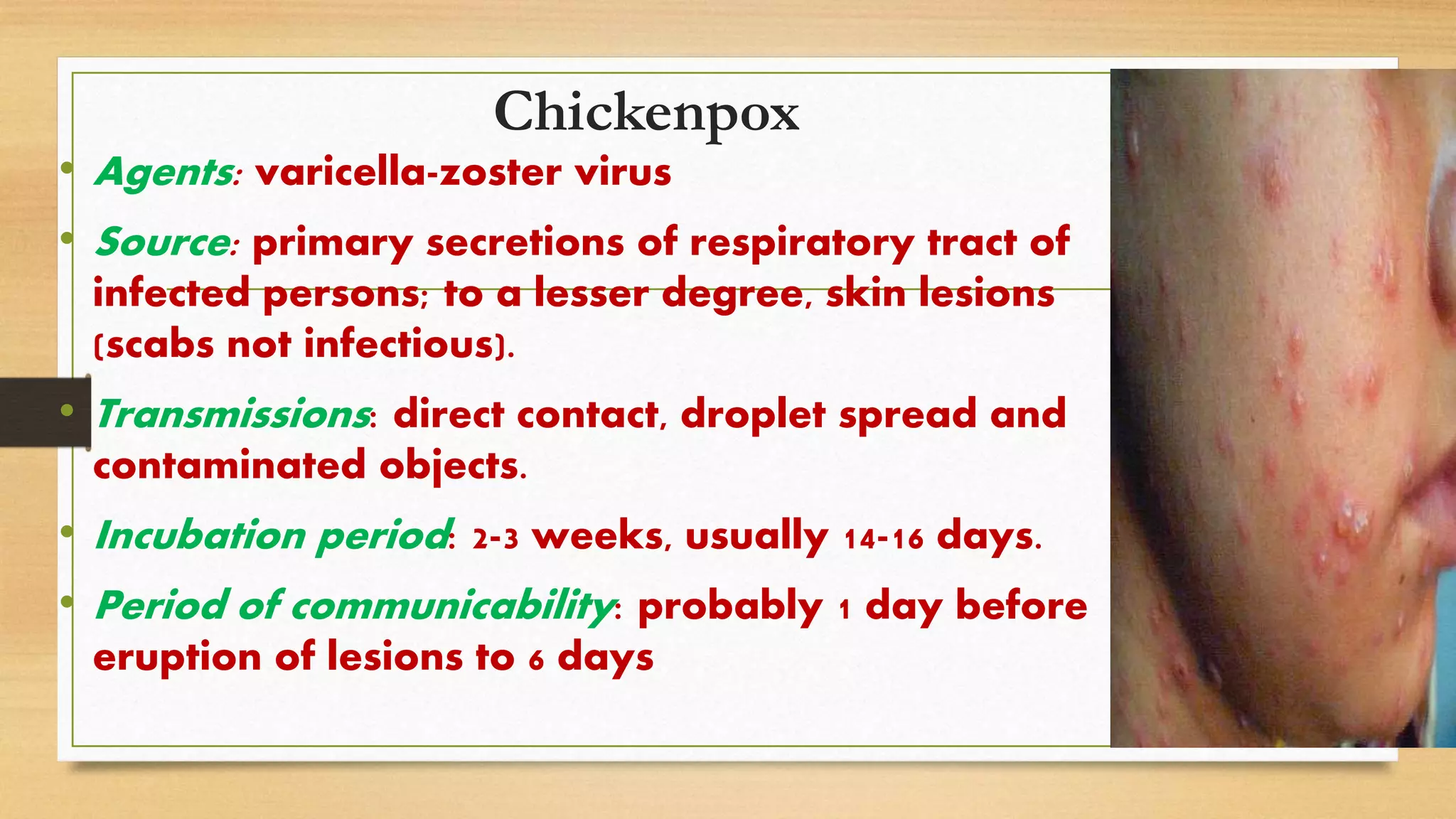 Chickenpox

• Agents: varicella-zoster virus

• Source: primary secretions of respiratory tract of infected persons; to a lesser degree, skin lesions (scabs not infectious).

• Transmissions: direct contact, droplet spread and contaminated objects.

• Incubation period: 2-3 weeks, usually 14-16 days.

• Period of communicability: probably 1 day before eruption of lesions to 6 days